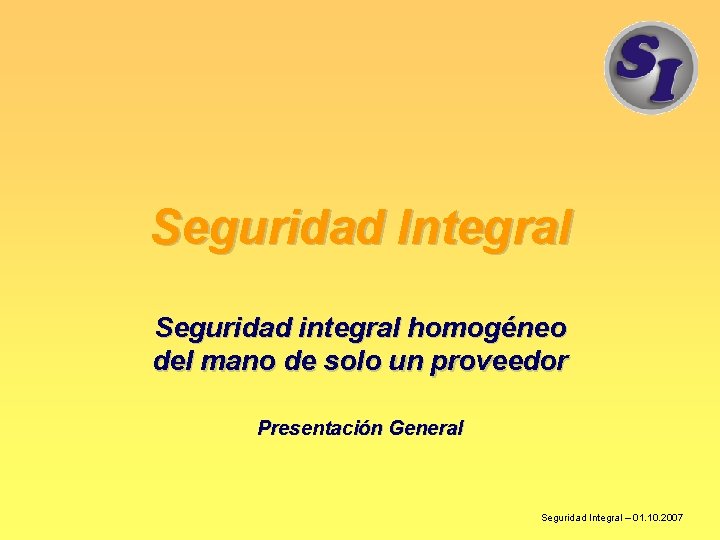 SI

Seguridad Integral

Seguridad integral homogéneo del mano de solo un proveedor

Presentación General

Seguridad Integral – 01.10.2007